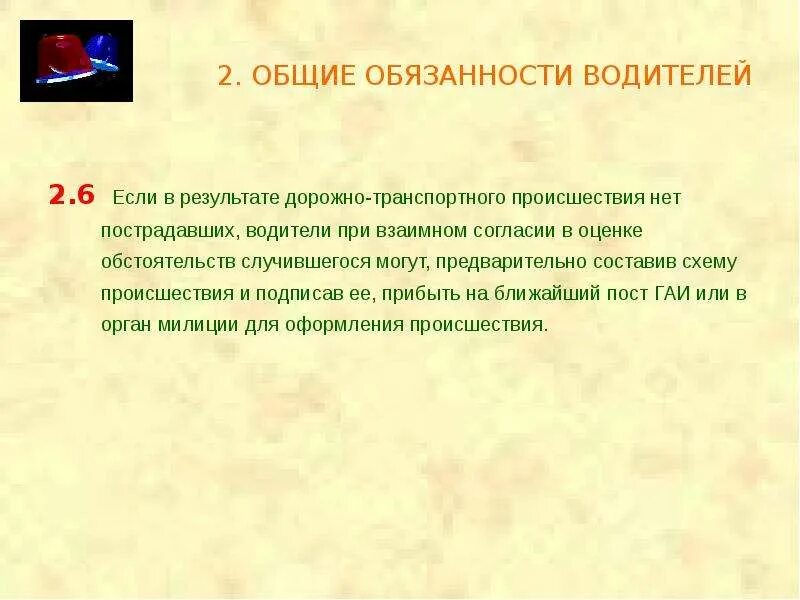 2. ОБЩИЕ ОБЯЗАННОСТИ ВОДИТЕЛЕЙ

2.6 Если в результате дорожно-транспортного происшествия нет пострадавших, водители при взаимном согласии в оценке обстоятельств случившегося могут, предварительно составив схему происшествия и подписав ее, прибыть на ближайший пост ГАИ или в орган милиции для оформления происшествия.